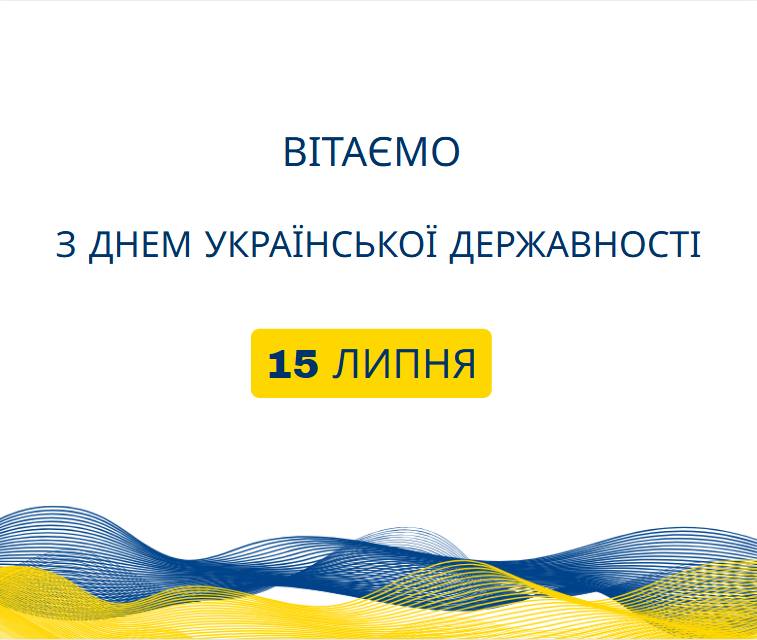 ВІТАЄМО

З ДНЕМ УКРАЇНСЬКОЇ ДЕРЖАВНОСТІ

15 ЛИПНЯ